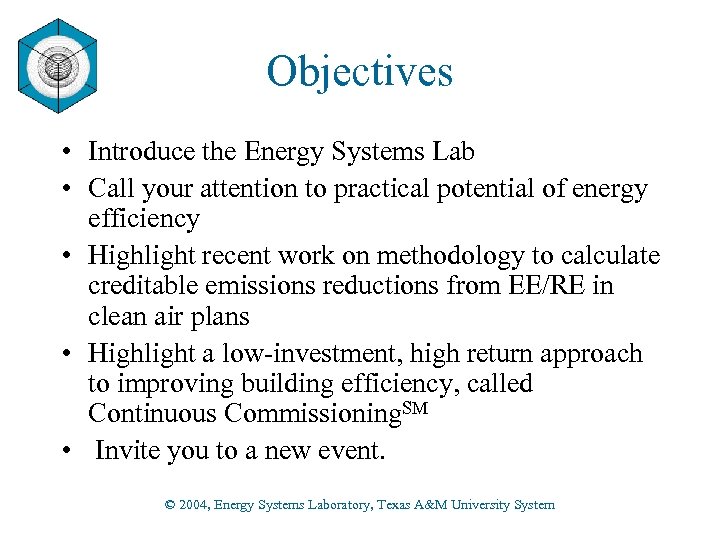 Objectives

• Introduce the Energy Systems Lab
• Call your attention to practical potential of energy efficiency
• Highlight recent work on methodology to calculate creditable emissions reductions from EE/RE in clean air plans
• Highlight a low-investment, high return approach to improving building efficiency, called Continuous Commissioning$^{SM}$
• Invite you to a new event.

© 2004, Energy Systems Laboratory, Texas A&M University System